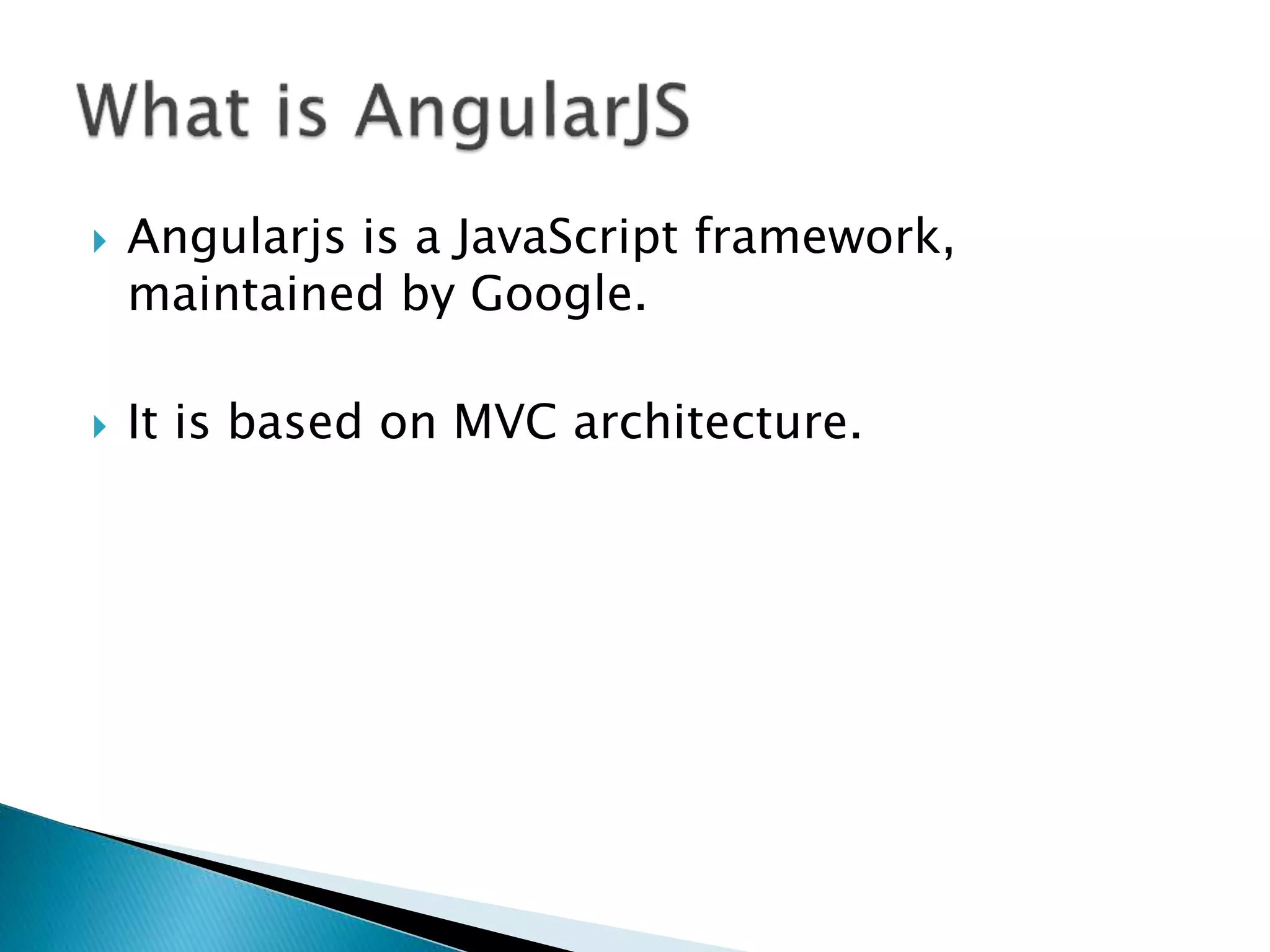 What is AngularJS

Angularjs is a JavaScript framework, maintained by Google.

It is based on MVC architecture.